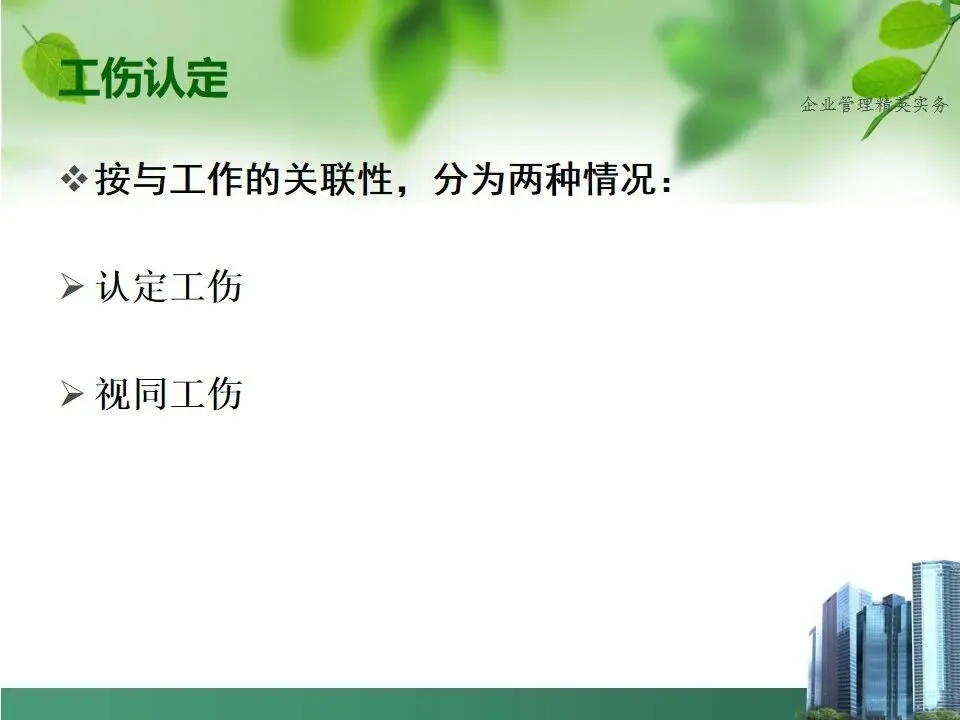 工伤认定

企业管理精英实务

❖ 按与工作的关联性，分为两种情况：

➢ 认定工伤

➢ 视同工伤